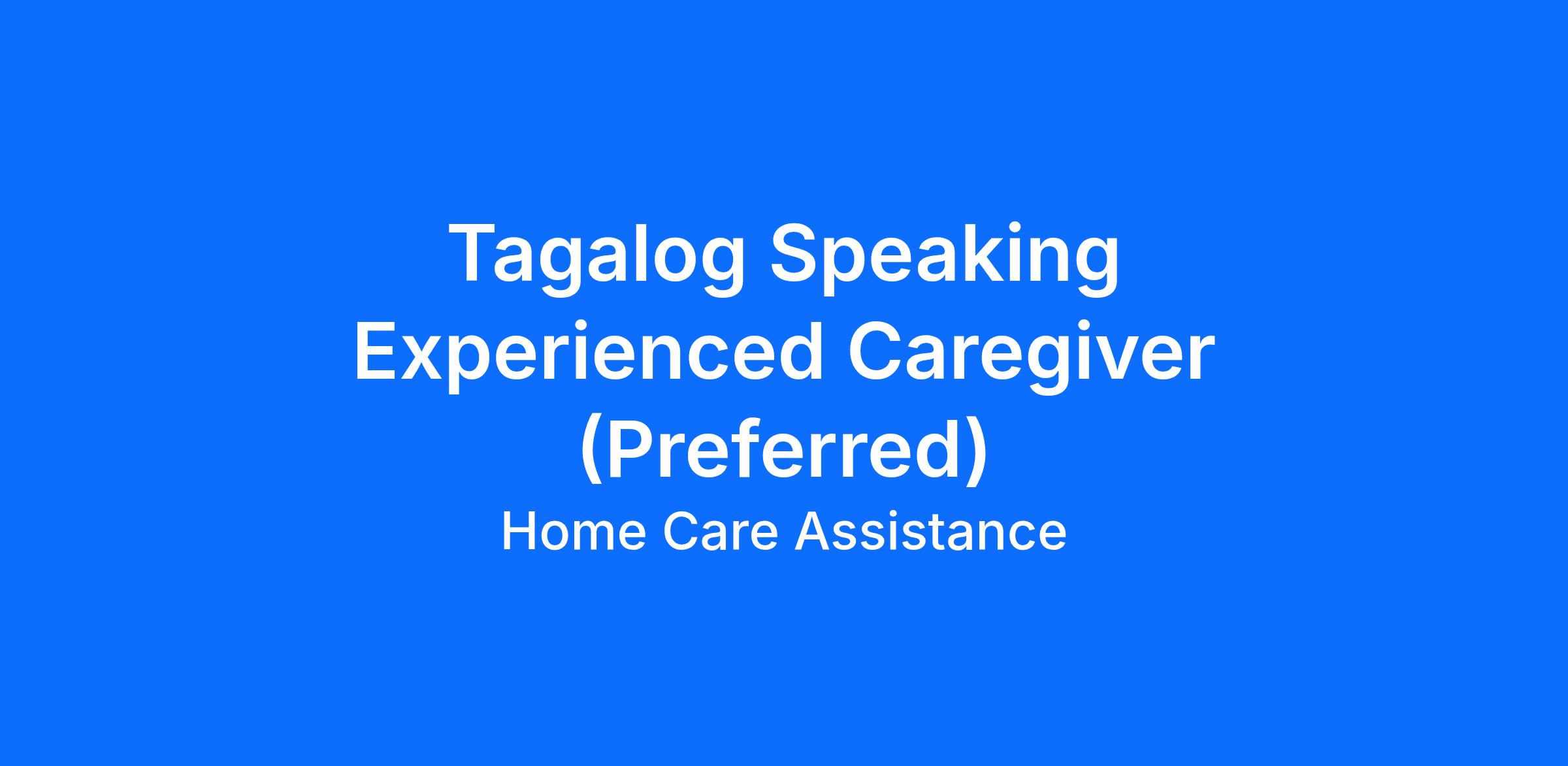 Tagalog Speaking Experienced Caregiver (Preferred)

Home Care Assistance